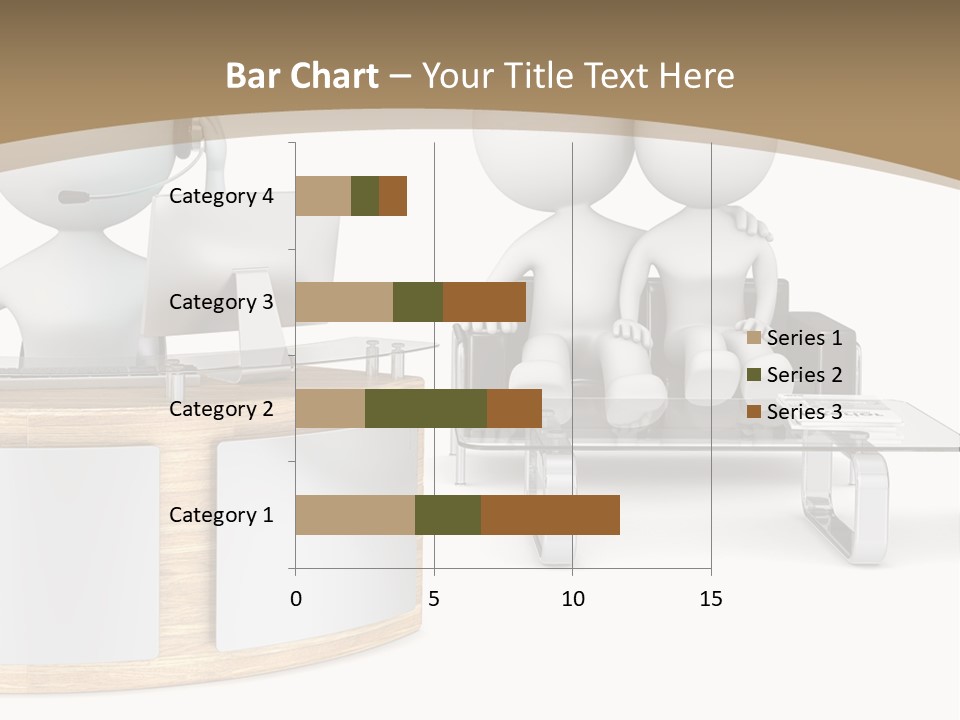 Bar Chart – Your Title Text Here

Category 4
Category 3
Category 2
Category 1

0 5 10 15

Series 1
Series 2
Series 3